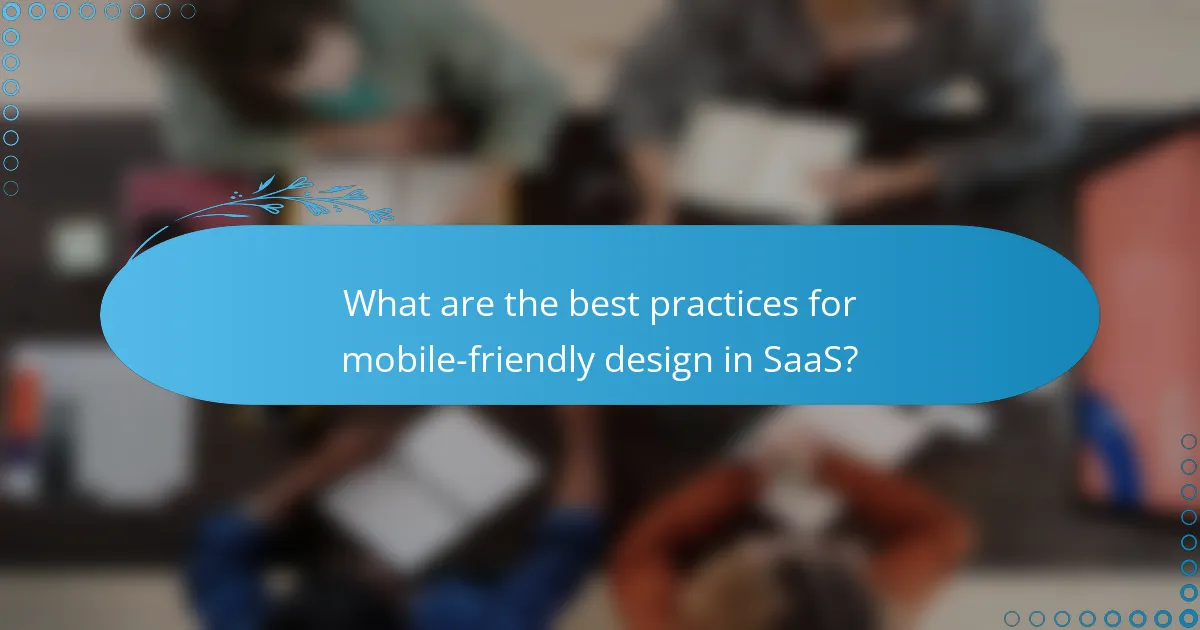 What are the best practices for mobile-friendly design in SaaS?